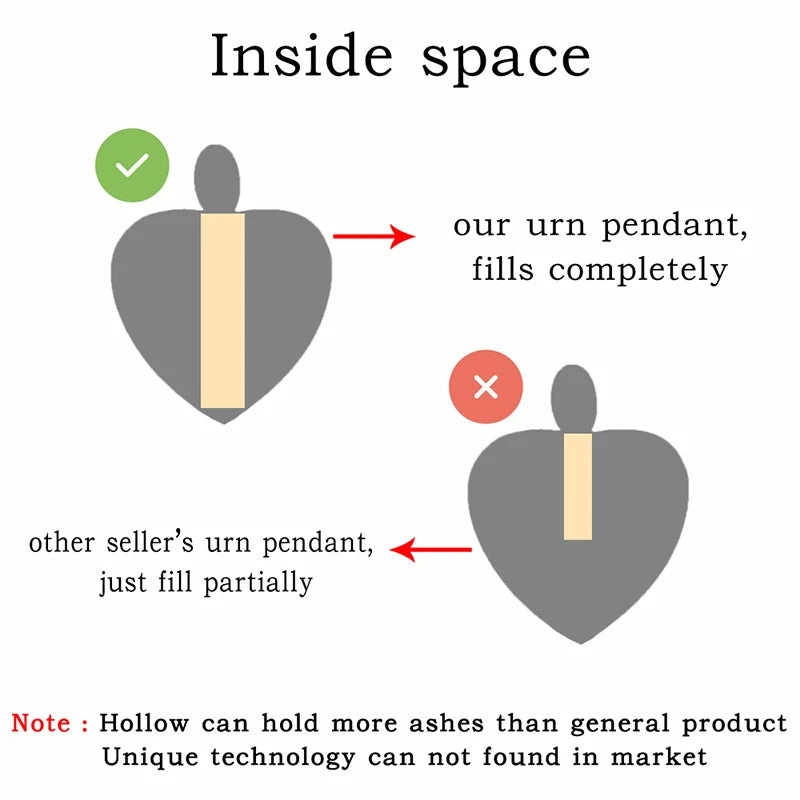 Inside space

our urn pendant, fills completely

other seller's urn pendant, just fill partially

Note : Hollow can hold more ashes than general product
Unique technology can not found in market